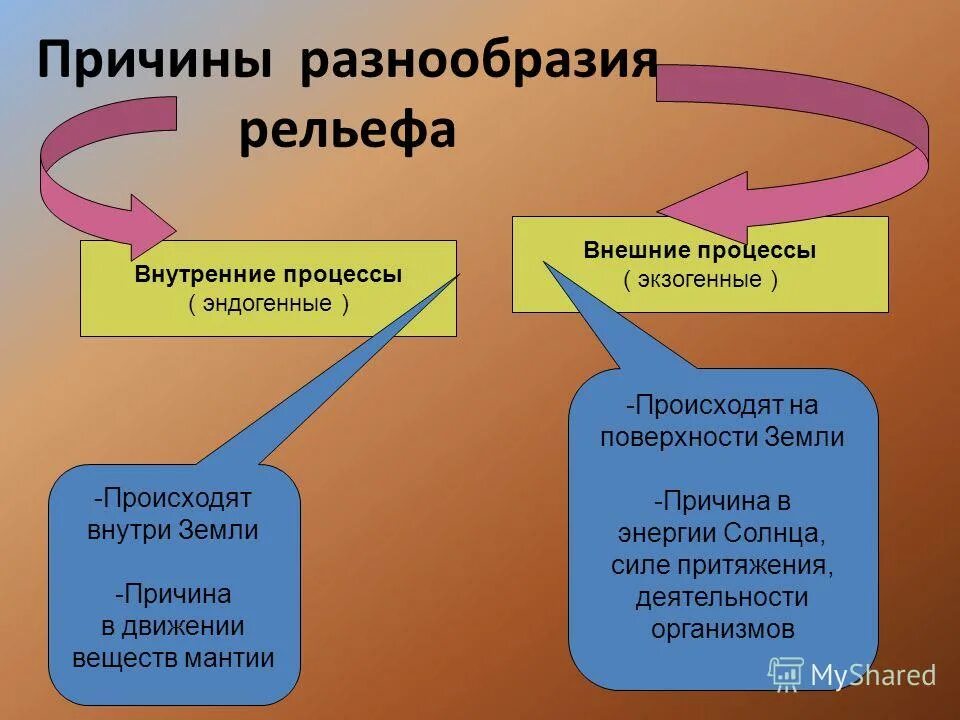 Причины разнообразия рельефа

Внутренние процессы
( эндогенные )

Внешние процессы
( экзогенные )

-Происходят внутри Земли

-Причина в движении веществ мантии

-Происходят на поверхности Земли

-Причина в энергии Солнца, силе притяжения, деятельности организмов

MyShared